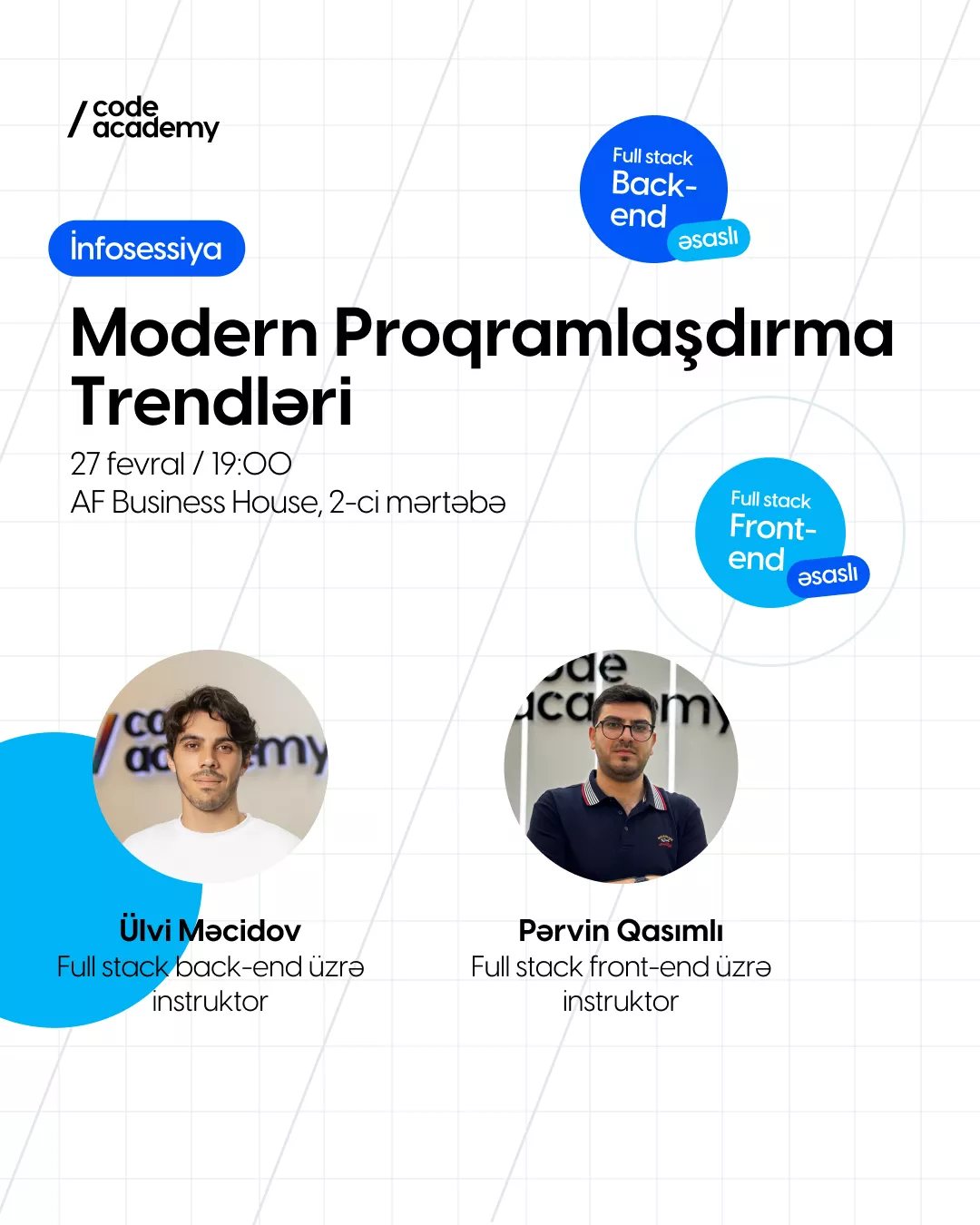 / code academy

Full stack Back-end əsaslı

İnfosessiya

Modern Proqramlaşdırma Trendləri

27 fevral / 19:00
AF Business House, 2-ci mərtəbə

Full stack Front-end əsaslı

Ülvi Məcidov
Full stack back-end üzrə instruktor

Pərvin Qasımlı
Full stack front-end üzrə instruktor